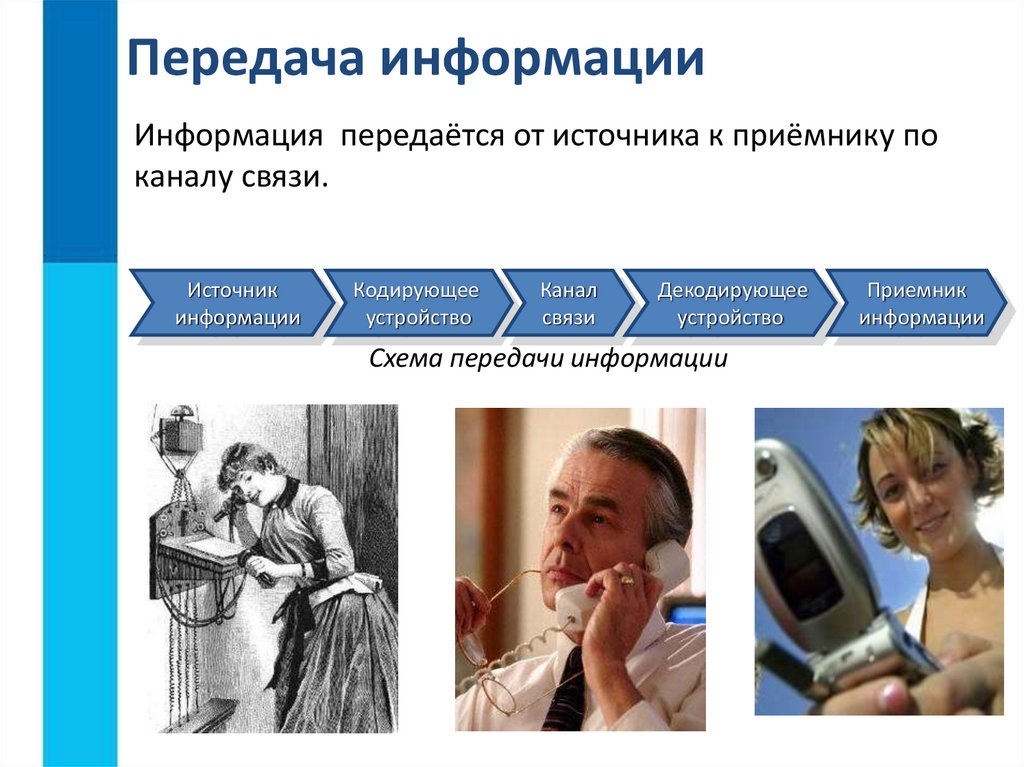 Передача информации

Информация передаётся от источника к приёмнику по каналу связи.

Источник информации
Кодирующее устройство
Канал связи
Декодирующее устройство
Приемник информации

Схема передачи информации